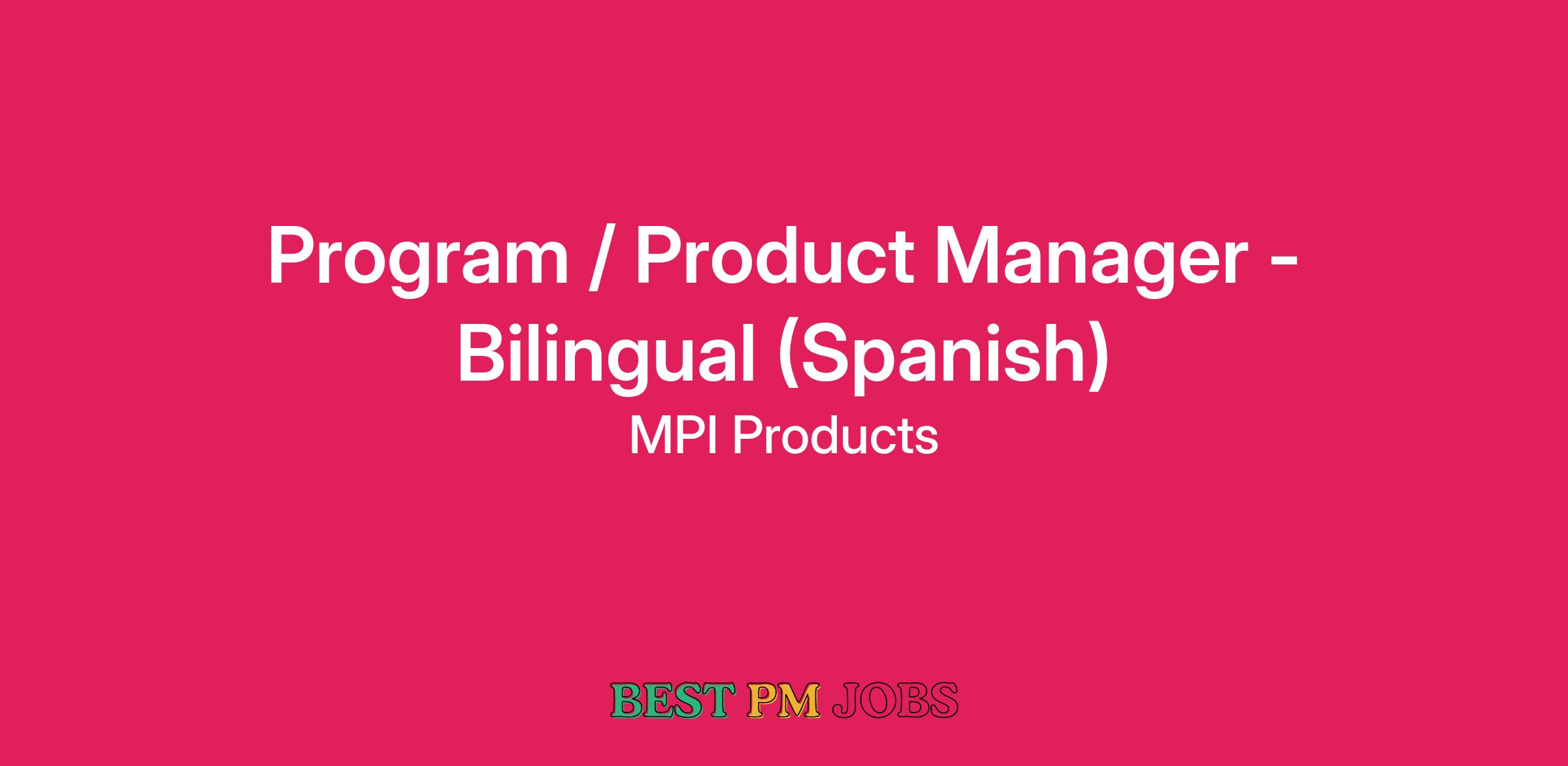 Program / Product Manager - Bilingual (Spanish)

MPI Products

BEST PM JOBS